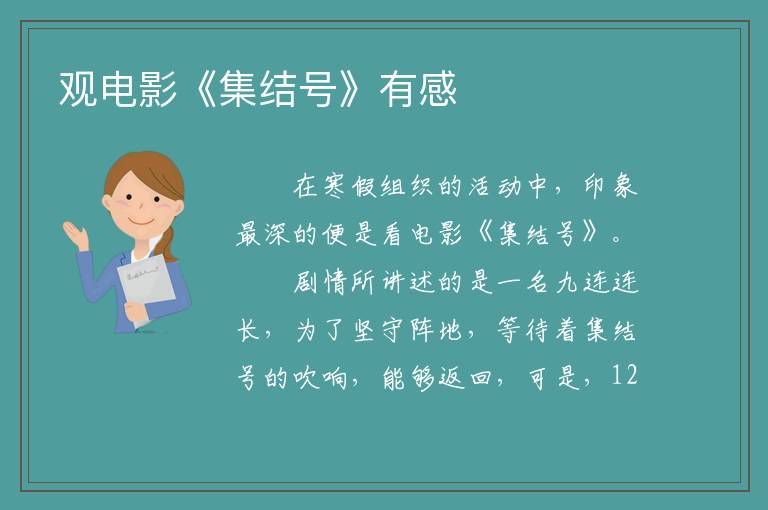 观电影《集结号》有感

在寒假组织的活动中，印象最深的便是看电影《集结号》。

剧情所讲述的是一名九连连长，为了坚守阵地，等待着集结号的吹响，能够返回，可是，12